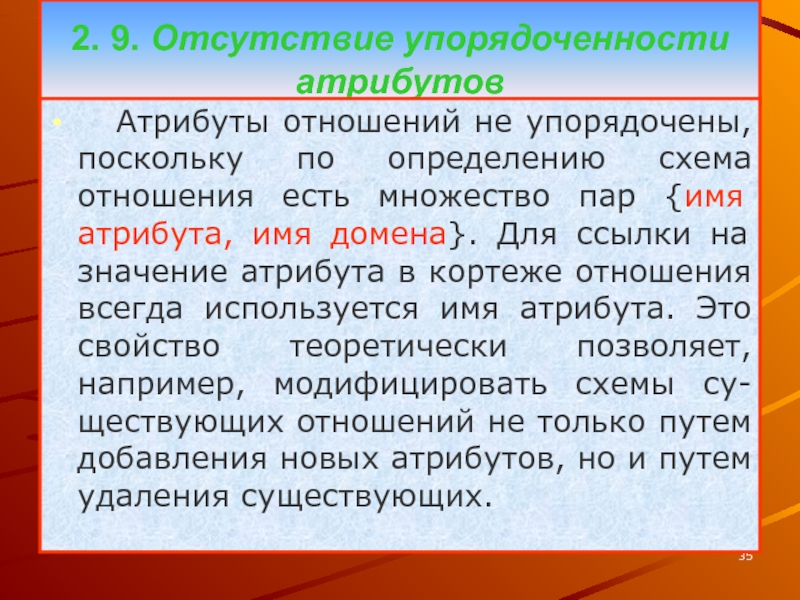 2. 9. Отсутствие упорядоченности атрибутов

Атрибуты отношений не упорядочены, поскольку по определению схема отношения есть множество пар {имя атрибута, имя домена}. Для ссылки на значение атрибута в кортеже отношения всегда используется имя атрибута. Это свойство теоретически позволяет, например, модифицировать схемы существующих отношений не только путем добавления новых атрибутов, но и путем удаления существующих.

35